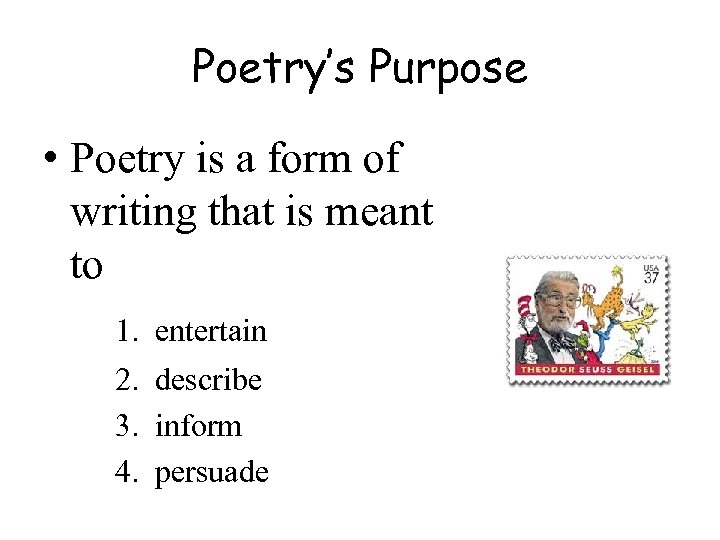 Poetry's Purpose

• Poetry is a form of writing that is meant to

1. entertain
2. describe
3. inform
4. persuade

USA 37

THEODOR SEUSS GEISEL